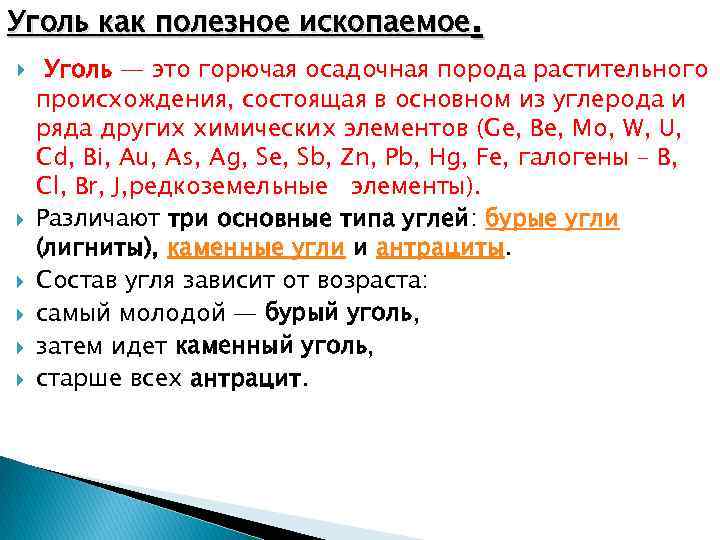 Уголь как полезное ископаемое.

Уголь — это горючая осадочная порода растительного происхождения, состоящая в основном из углерода и ряда других химических элементов (Ge, Be, Mo, W, U, Cd, Bi, Au, As, Ag, Se, Sb, Zn, Pb, Hg, Fe, галогены – B, Cl, Br, J,редкоземельные элементы).

Различают три основные типа углей: бурые угли (лигниты), каменные угли и антрациты.

Состав угля зависит от возраста:

самый молодой — бурый уголь,

затем идет каменный уголь,

старше всех антрацит.